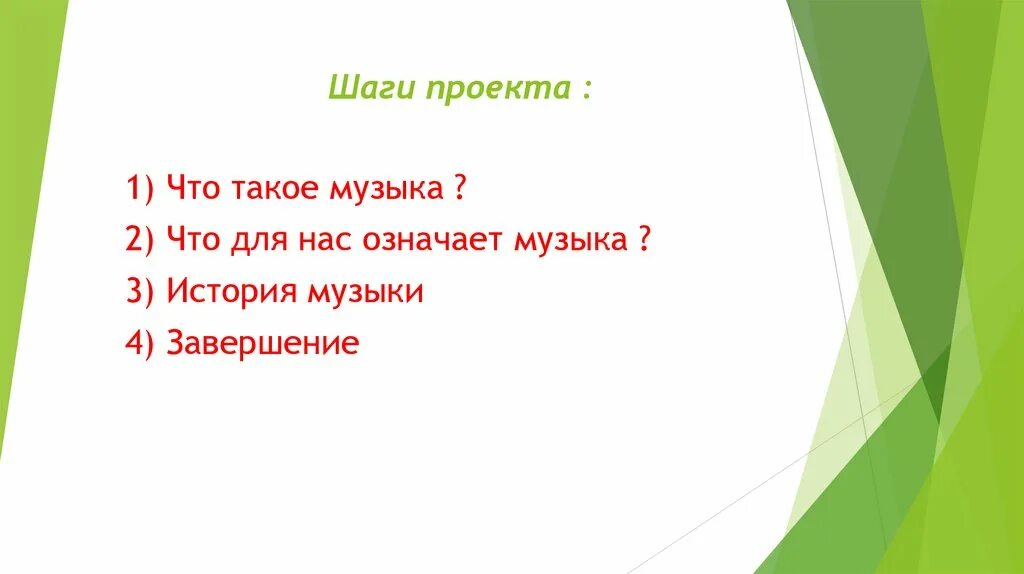 Шаги проекта :

1) Что такое музыка ?
2) Что для нас означает музыка ?
3) История музыки
4) Завершение